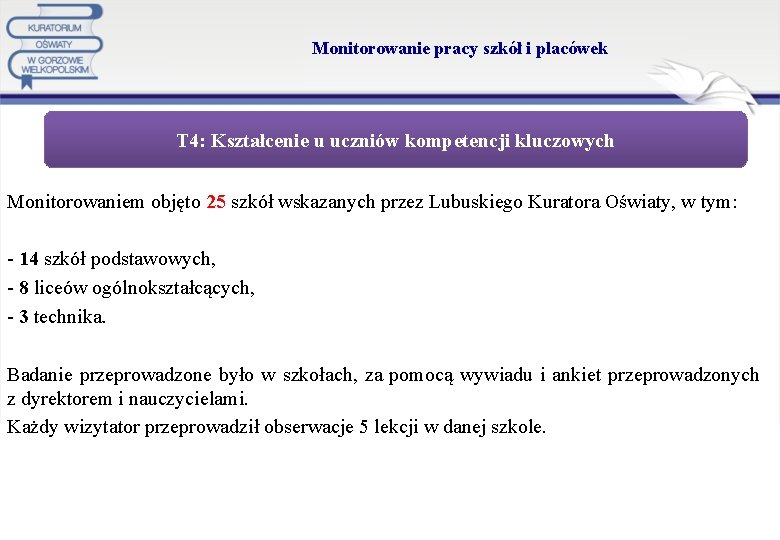 KURATORIUM OŚWIATY W GORZOWIE WIELKOPOLSKIM

Monitorowanie pracy szkół i placówek

T4: Kształcenie u uczniów kompetencji kluczowych

Monitorowaniem objęto 25 szkół wskazanych przez Lubuskiego Kuratora Oświaty, w tym:

- 14 szkół podstawowych,
- 8 liceów ogólnokształcących,
- 3 technika.

Badanie przeprowadzone było w szkołach, za pomocą wywiadu i ankiet przeprowadzonych z dyrektorem i nauczycielami.
Każdy wizytator przeprowadził obserwacje 5 lekcji w danej szkole.